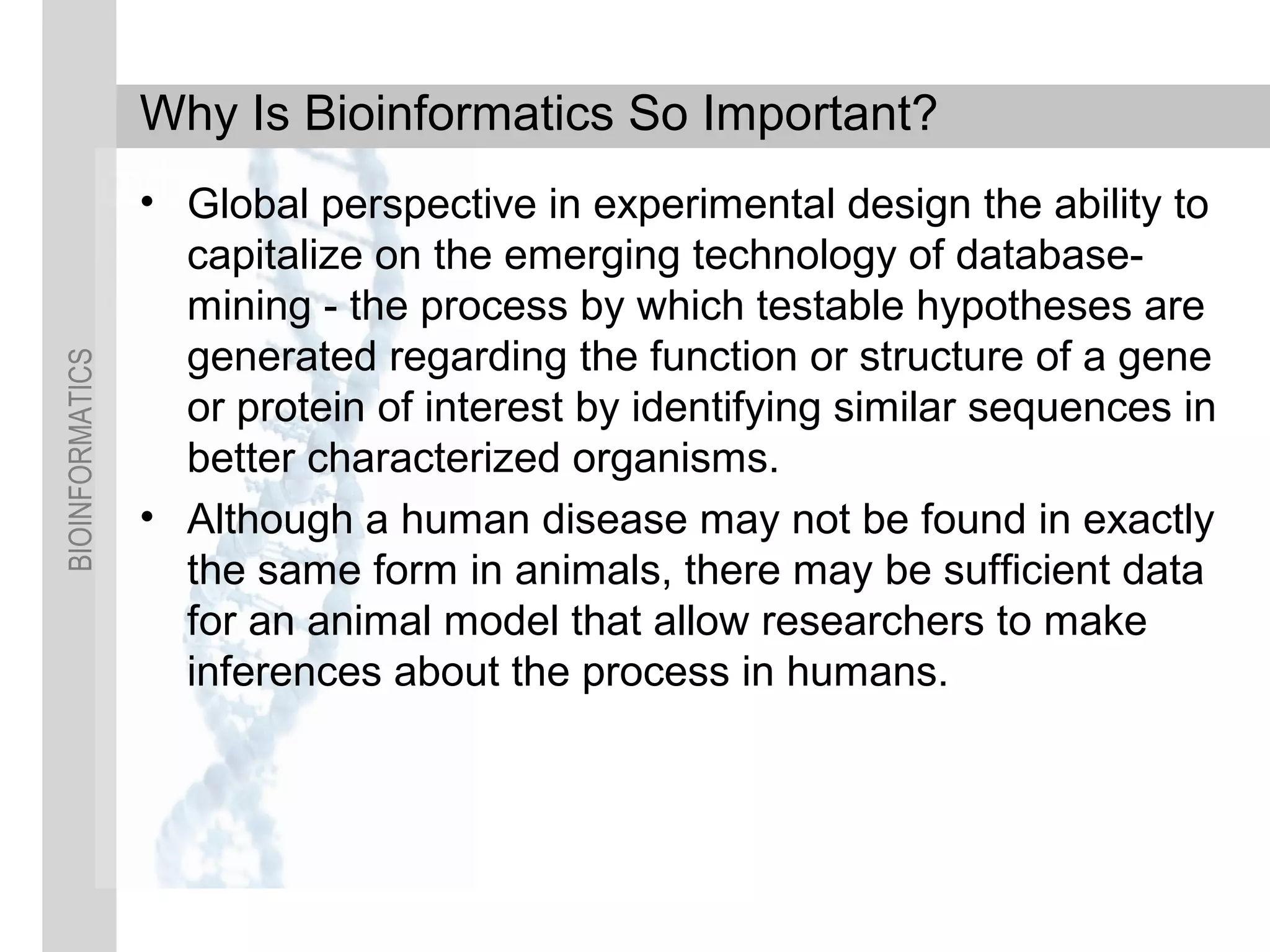 BIOINFORMATICS

Why Is Bioinformatics So Important?

• Global perspective in experimental design the ability to capitalize on the emerging technology of database-mining - the process by which testable hypotheses are generated regarding the function or structure of a gene or protein of interest by identifying similar sequences in better characterized organisms.

• Although a human disease may not be found in exactly the same form in animals, there may be sufficient data for an animal model that allow researchers to make inferences about the process in humans.